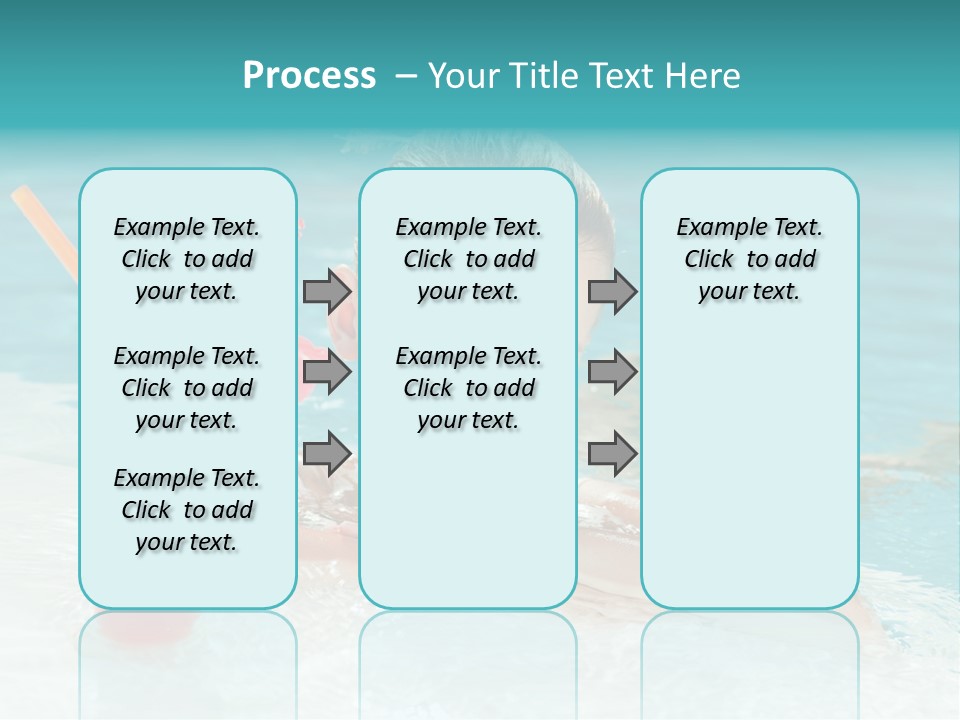 Process – Your Title Text Here

Example Text. Click to add your text.

Example Text. Click to add your text.

Example Text. Click to add your text.

Example Text. Click to add your text.

Example Text. Click to add your text.

Example Text. Click to add your text.